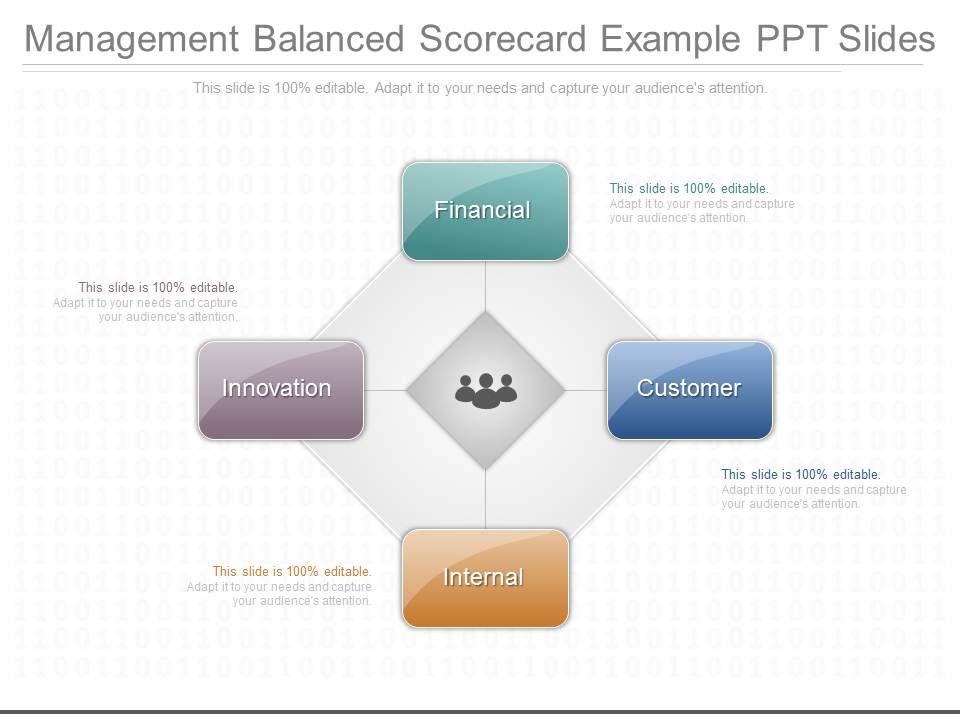 Management Balanced Scorecard Example PPT Slides

This slide is 100% editable. Adapt it to your needs and capture your audience's attention.

Financial

This slide is 100% editable. Adapt it to your needs and capture your audience's attention.

This slide is 100% editable. Adapt it to your needs and capture your audience's attention.

Innovation

Customer

This slide is 100% editable. Adapt it to your needs and capture your audience's attention.

This slide is 100% editable. Adapt it to your needs and capture your audience's attention.

Internal